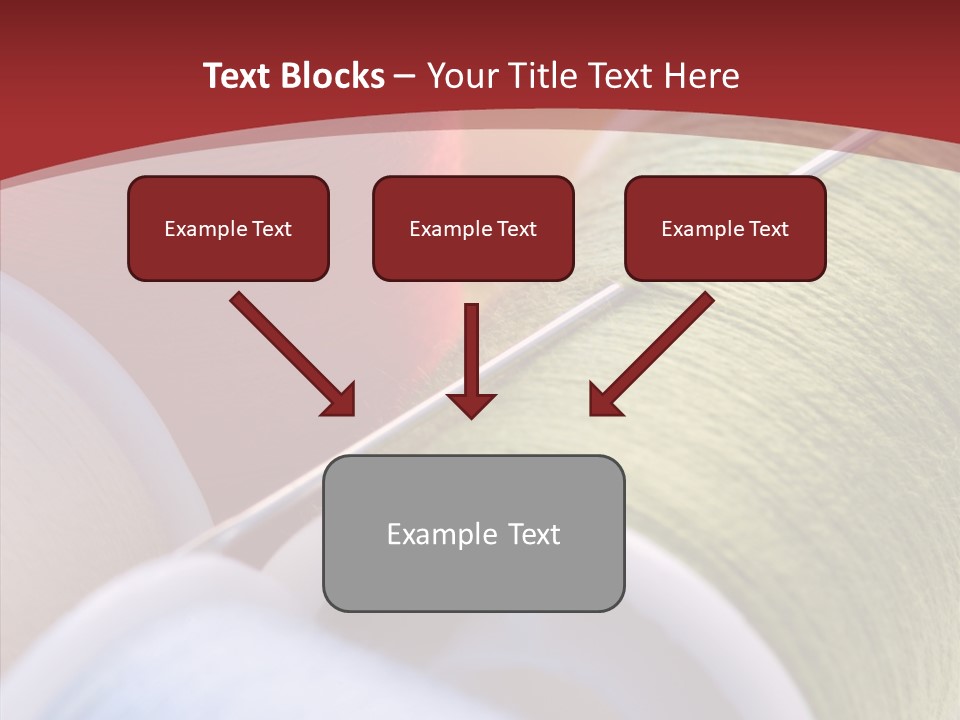 Text Blocks – Your Title Text Here

Example Text

Example Text

Example Text

Example Text